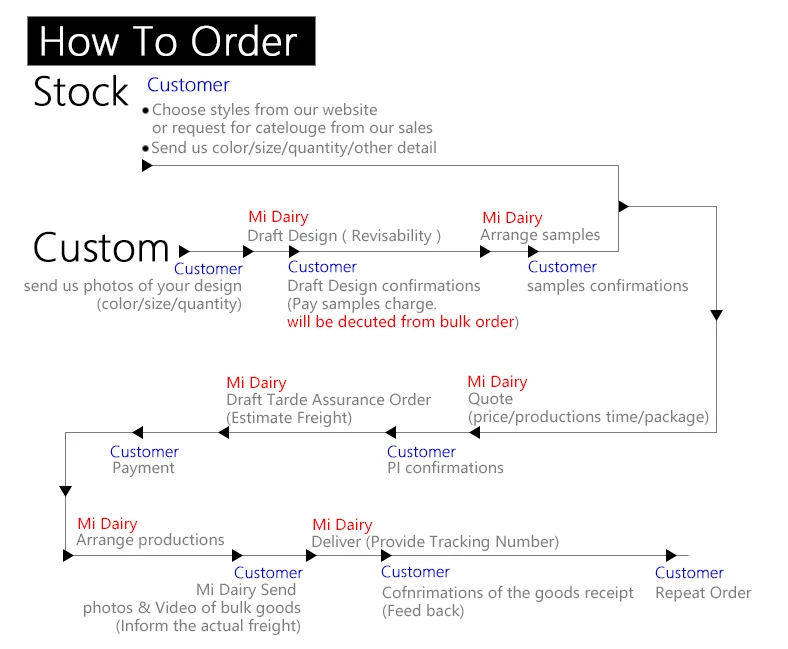 How To Order

Stock
Customer
• Choose styles from our website or request for catelouge from our sales
• Send us color/size/quantity/other detail

Custom
Customer
send us photos of your design (color/size/quantity)

Mi Dairy
Draft Design ( Revisability )

Customer
Draft Design confirmations (Pay samples charge. will be decuted from bulk order)

Mi Dairy
Arrange samples

Customer
samples confirmations

Mi Dairy
Quote (price/productions time/package)

Customer
PI confirmations

Mi Dairy
Draft Tarde Assurance Order (Estimate Freight)

Customer
Payment

Mi Dairy
Arrange productions

Customer
Mi Dairy Send photos & Video of bulk goods (Inform the actual freight)

Mi Dairy
Deliver (Provide Tracking Number)

Customer
Cofnrimations of the goods receipt (Feed back)

Customer
Repeat Order